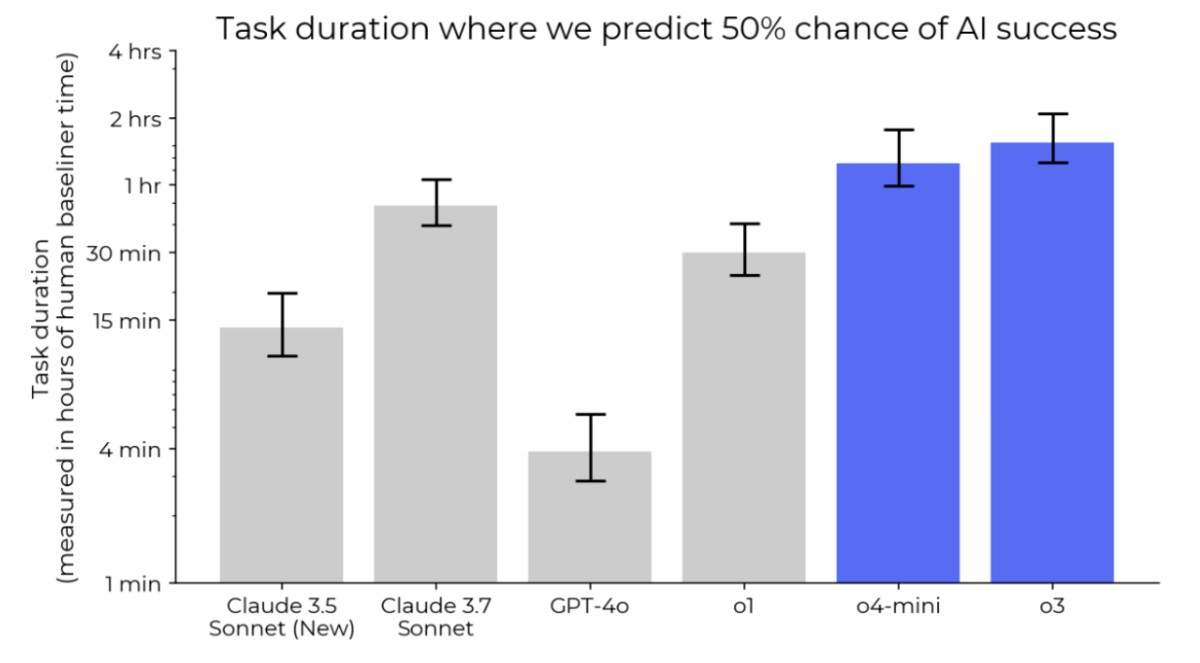 Task duration where we predict 50% chance of AI success

Task duration
(measured in hours of human baseliner time)

4 hrs
2 hrs
1 hr
30 min
15 min
4 min
1 min

Claude 3.5 Sonnet (New)
Claude 3.7 Sonnet
GPT-4o
o1
o4-mini
o3